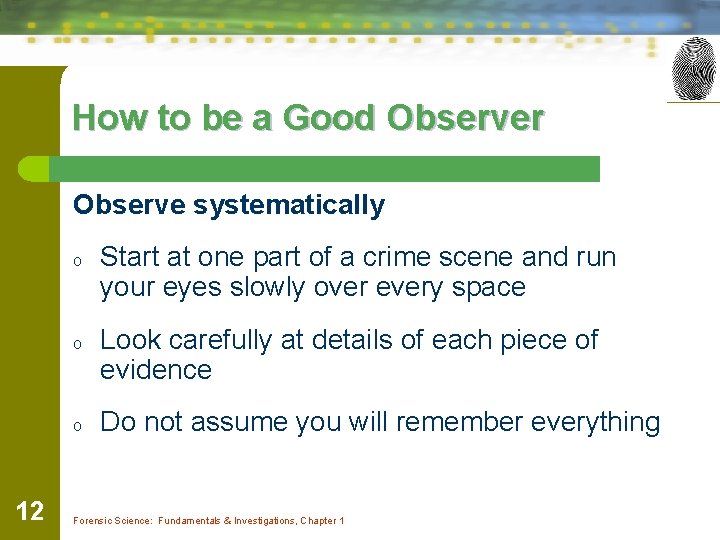 How to be a Good Observer

Observe systematically

o Start at one part of a crime scene and run your eyes slowly over every space

o Look carefully at details of each piece of evidence

o Do not assume you will remember everything

12

Forensic Science: Fundamentals & Investigations, Chapter 1